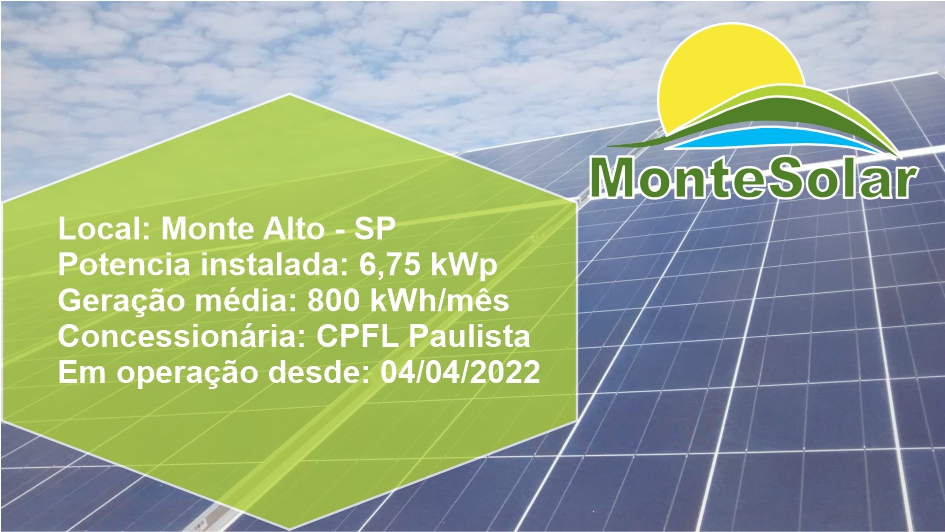 MonteSolar

Local: Monte Alto - SP
Potencia instalada: 6,75 kWp
Geração média: 800 kWh/mês
Concessionária: CPFL Paulista
Em operação desde: 04/04/2022